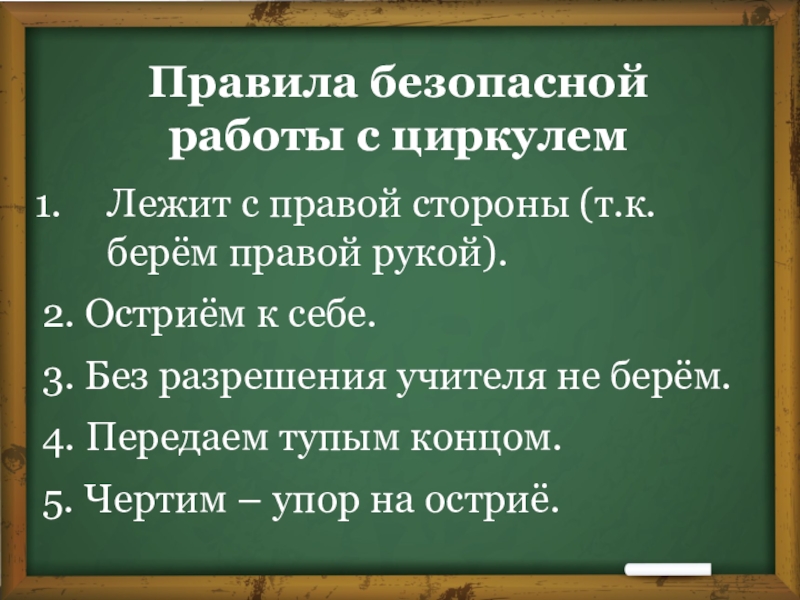 Правила безопасной работы с циркулем

1. Лежит с правой стороны (т.к. берём правой рукой).

2. Остриём к себе.

3. Без разрешения учителя не берём.

4. Передаем тупым концом.

5. Чертим – упор на остриё.